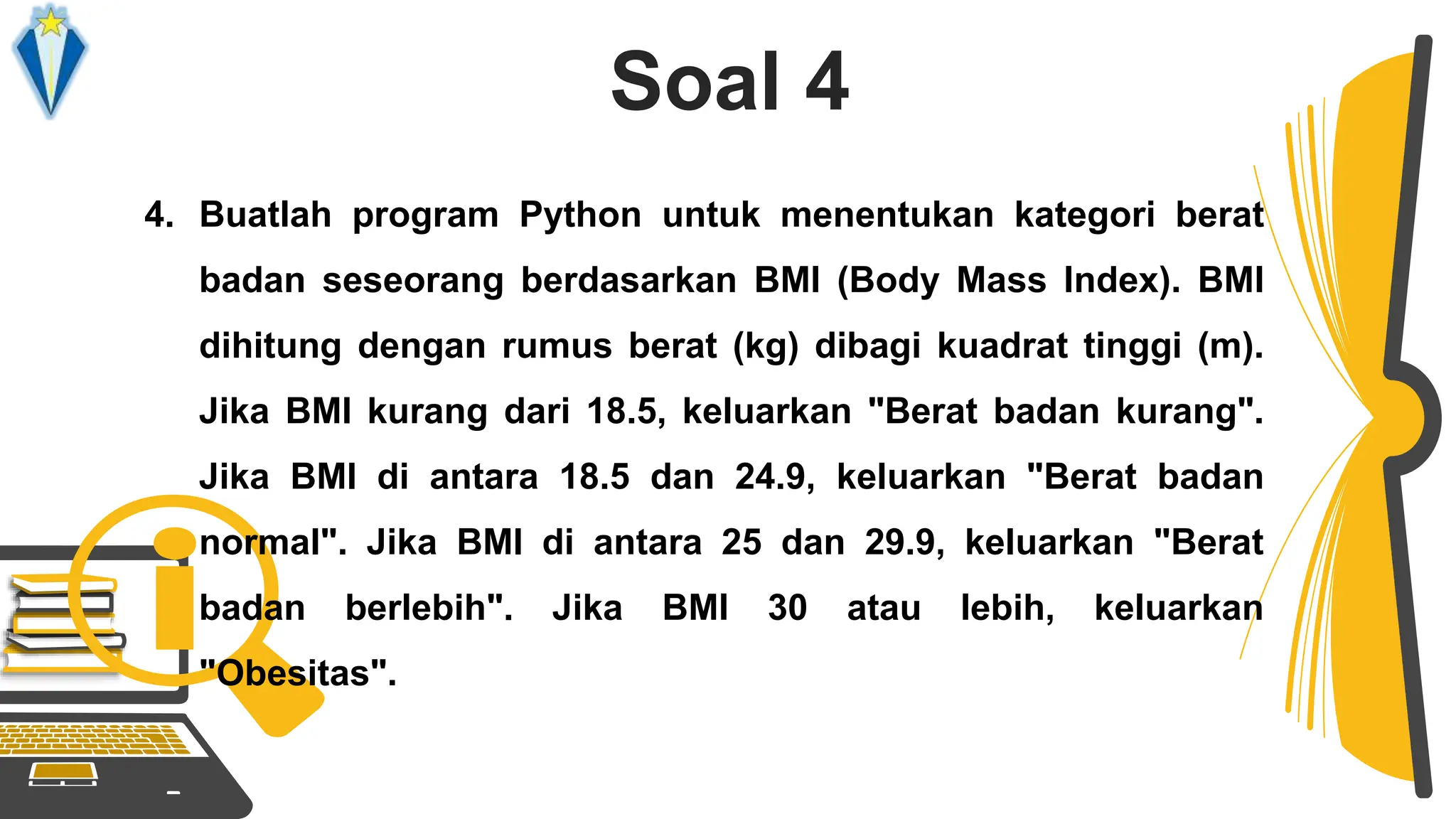 Soal 4

4. Buatlah program Python untuk menentukan kategori berat badan seseorang berdasarkan BMI (Body Mass Index). BMI dihitung dengan rumus berat (kg) dibagi kuadrat tinggi (m). Jika BMI kurang dari 18.5, keluarkan "Berat badan kurang". Jika BMI di antara 18.5 dan 24.9, keluarkan "Berat badan normal". Jika BMI di antara 25 dan 29.9, keluarkan "Berat badan berlebih". Jika BMI 30 atau lebih, keluarkan "Obesitas".